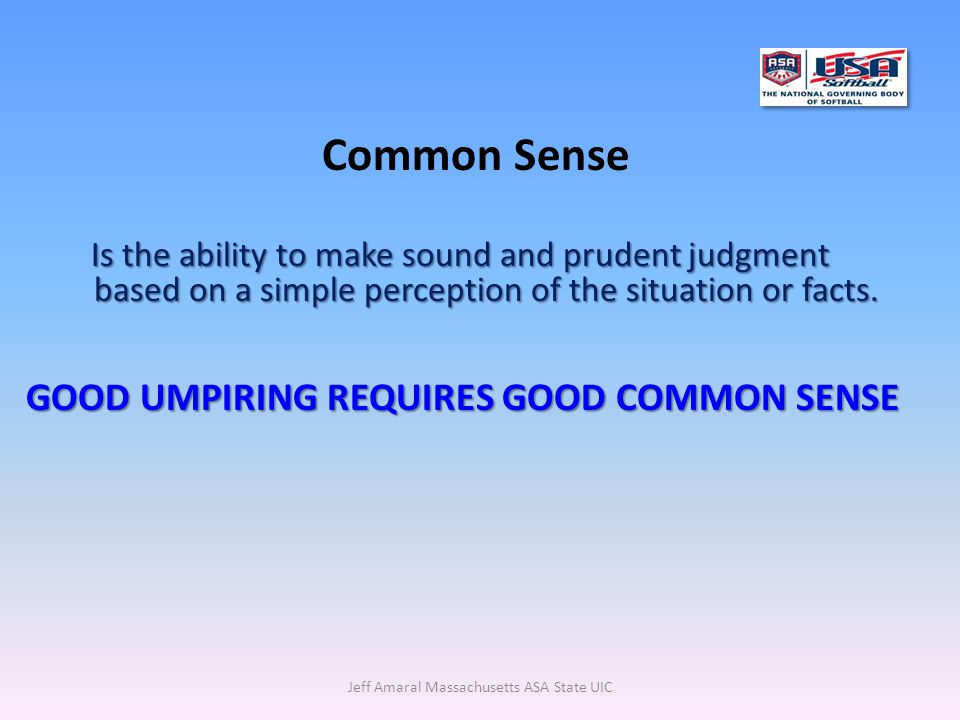 ASA USA Softball
THE NATIONAL GOVERNING BODY OF SOFTBALL

Common Sense

Is the ability to make sound and prudent judgment based on a simple perception of the situation or facts.

GOOD UMPIRING REQUIRES GOOD COMMON SENSE

Jeff Amaral Massachusetts ASA State UIC